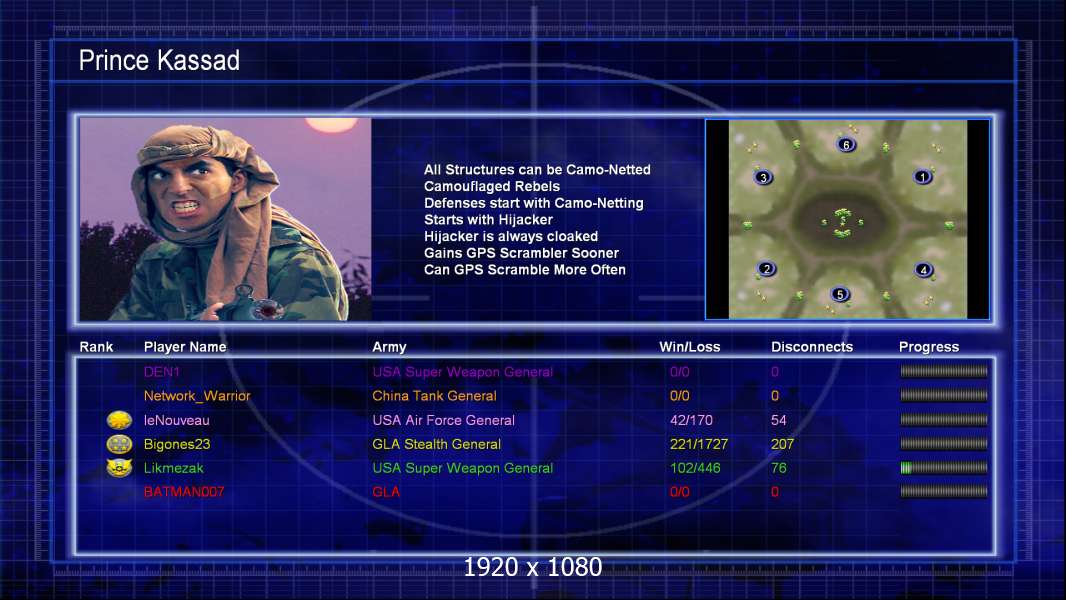 Prince Kassad

All Structures can be Camo-Netted
Camouflaged Rebels
Defenses start with Camo-Netting
Starts with Hijacker
Hijacker is always cloaked
Gains GPS Scrambler Sooner
Can GPS Scramble More Often

6
3
1
2
4
5

| Rank | Player Name | Army | Win/Loss | Disconnects | Progress |
|---|---|---|---|---|---|
| | DEN1 | USA Super Weapon General | 0/0 | 0 | |
| | Network_Warrior | China Tank General | 0/0 | 0 | |
| | leNouveau | USA Air Force General | 42/170 | 54 | |
| | Bigones23 | GLA Stealth General | 221/1727 | 207 | |
| | Likmezak | USA Super Weapon General | 102/446 | 76 | |
| | BATMAN007 | GLA | 0/0 | 0 | |

1920 x 1080